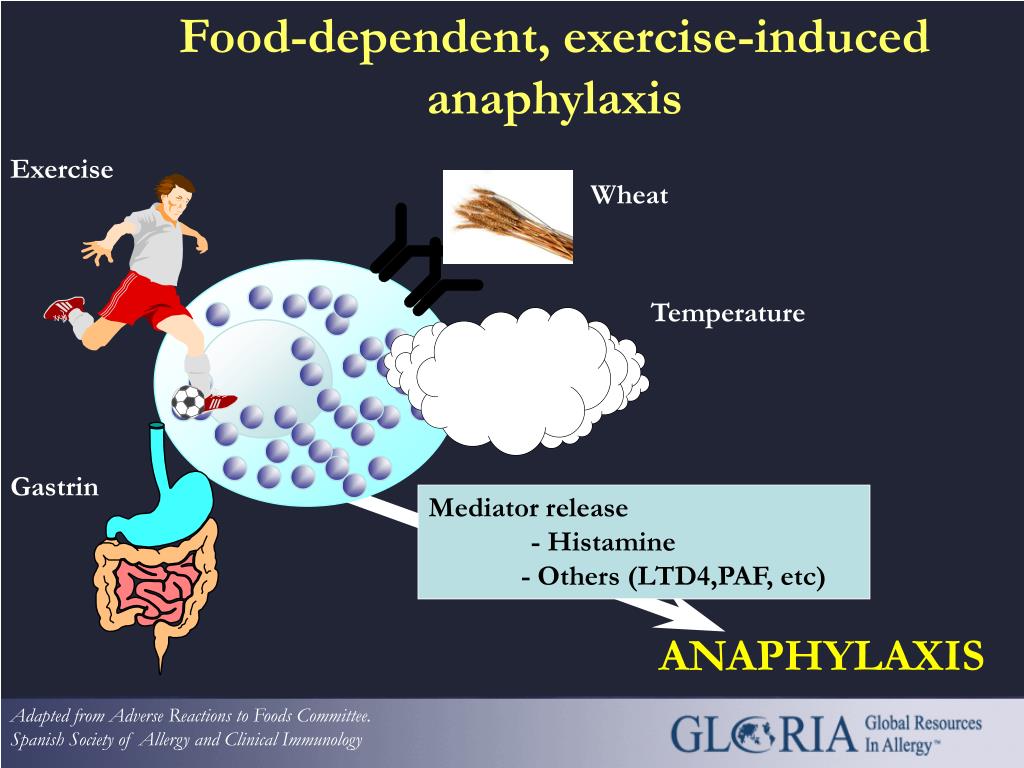 Food-dependent, exercise-induced anaphylaxis

Exercise

Wheat

Temperature

Gastrin

Mediator release
- Histamine
- Others (LTD4,PAF, etc)

ANAPHYLAXIS

Adapted from Adverse Reactions to Foods Committee.
Spanish Society of Allergy and Clinical Immunology

GLORIA Global Resources In Allergy™